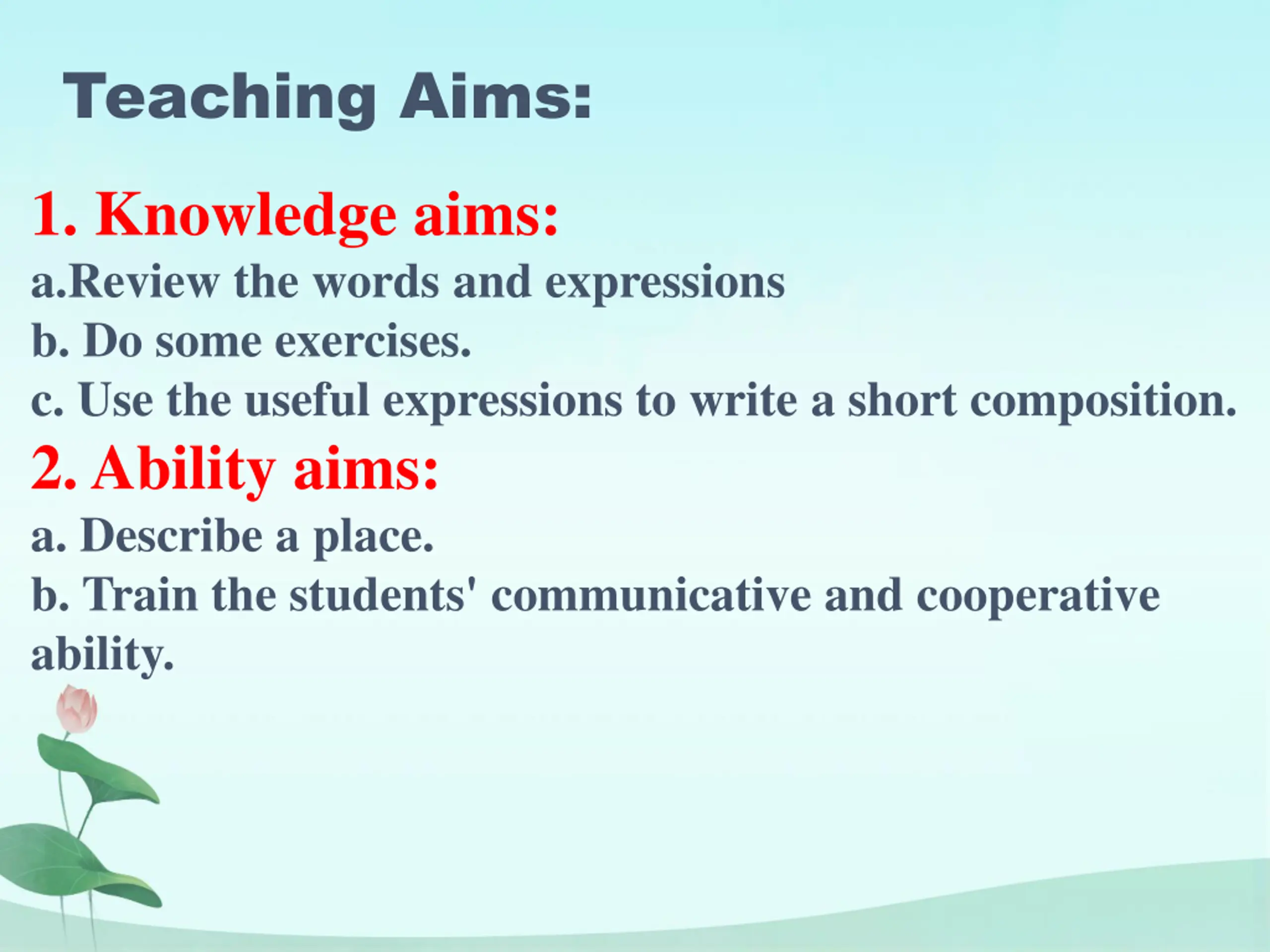 Teaching Aims:

1. Knowledge aims:
a.Review the words and expressions
b. Do some exercises.
c. Use the useful expressions to write a short composition.

2. Ability aims:
a. Describe a place.
b. Train the students' communicative and cooperative ability.